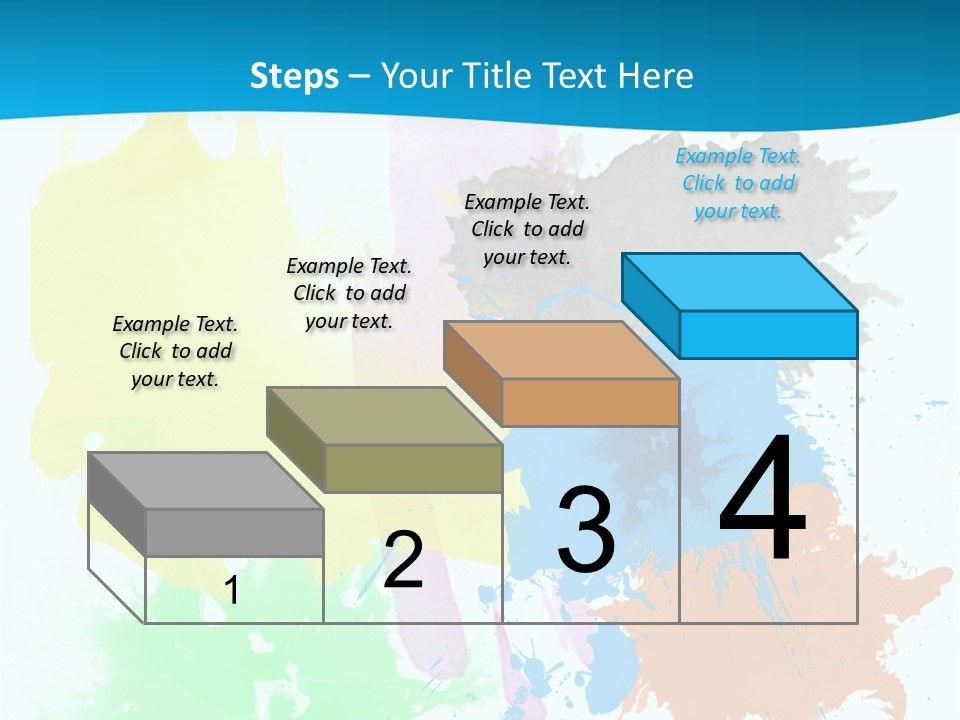 Steps – Your Title Text Here

Example Text. Click to add your text.

Example Text. Click to add your text.

Example Text. Click to add your text.

Example Text. Click to add your text.

1

2

3

4